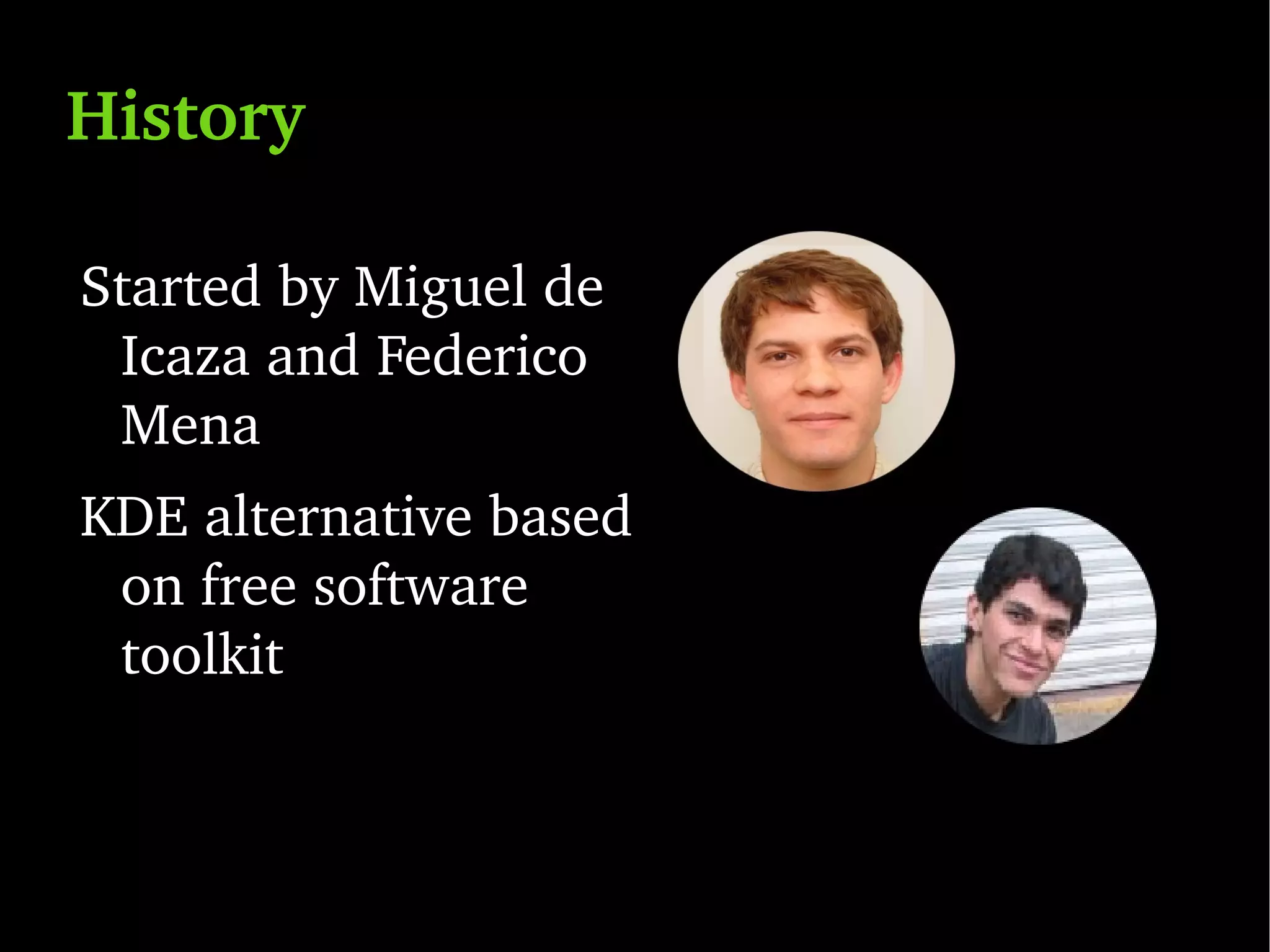 History

Started by Miguel de Icaza and Federico Mena

KDE alternative based on free software toolkit